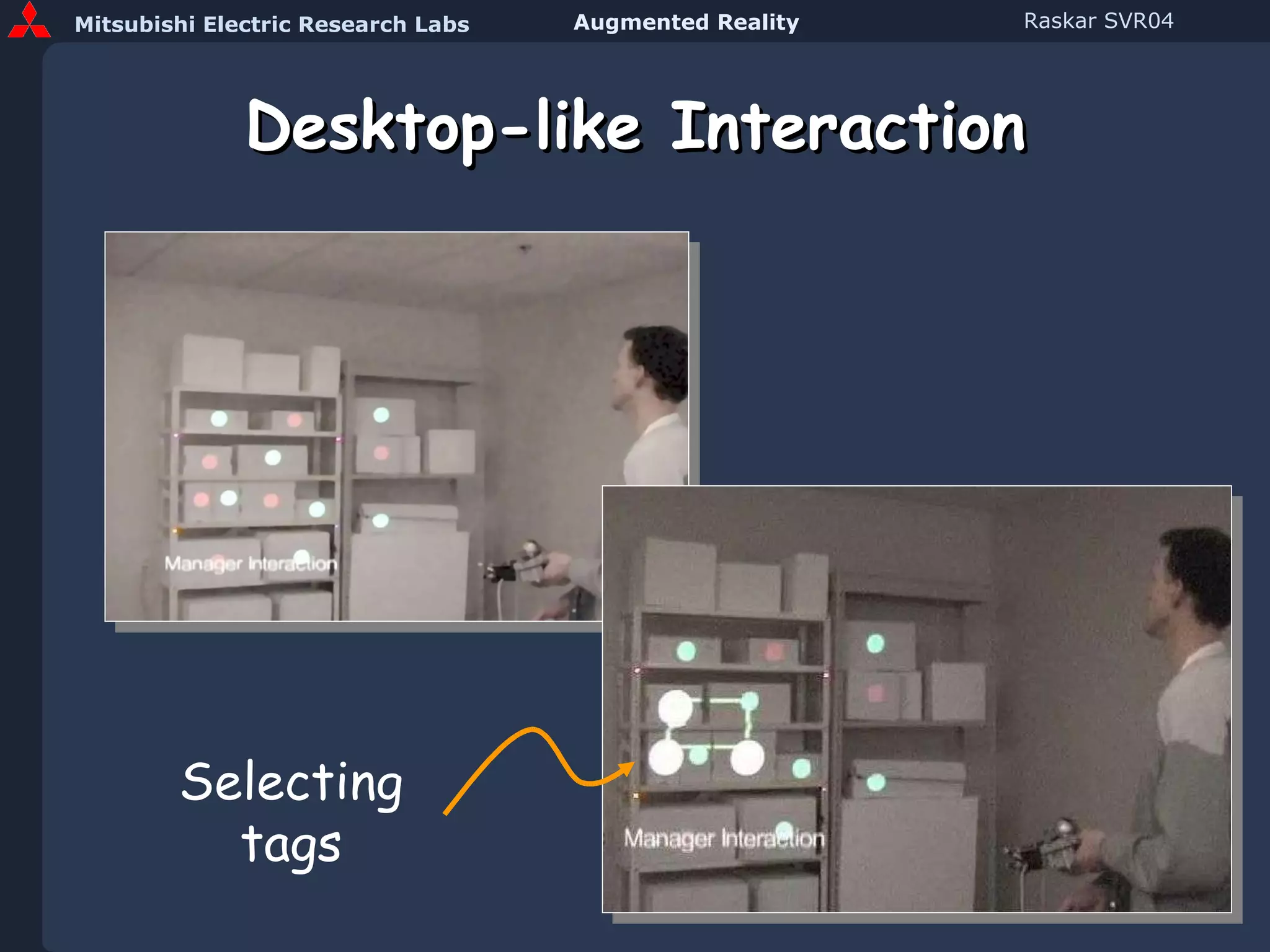 Mitsubishi Electric Research Labs Augmented Reality Raskar SVR04

Desktop-like Interaction

Manager Interaction

Selecting tags

Manager Interaction